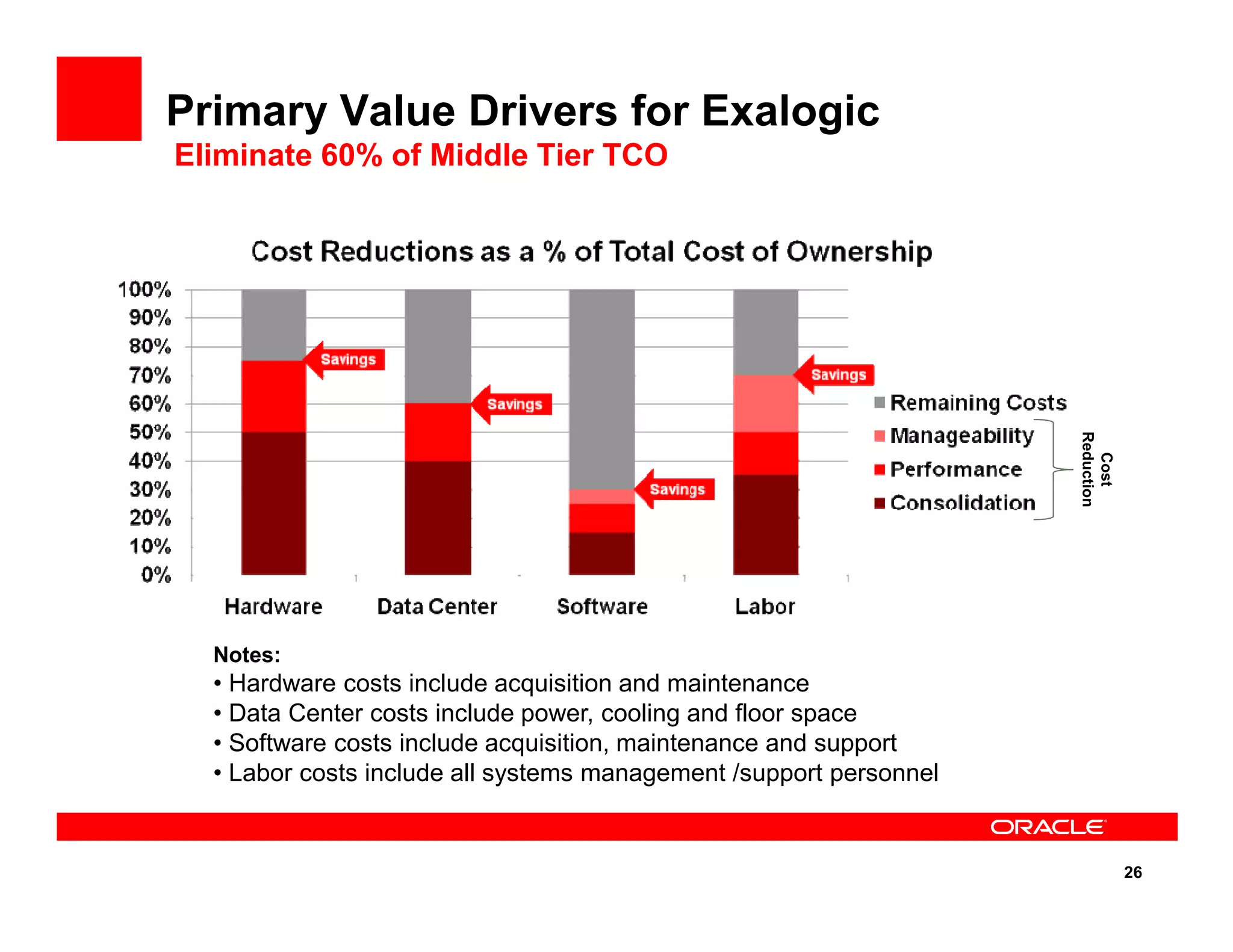 Primary Value Drivers for Exalogic
Eliminate 60% of Middle Tier TCO

Cost Reductions as a % of Total Cost of Ownership

100%
90%
80%
70%
60%
50%
40%
30%
20%
10%
0%

Savings
Savings
Savings
Savings

Hardware
Data Center
Software
Labor

Remaining Costs
Manageability
Performance
Consolidation

Cost Reduction

Notes:
• Hardware costs include acquisition and maintenance
• Data Center costs include power, cooling and floor space
• Software costs include acquisition, maintenance and support
• Labor costs include all systems management /support personnel

ORACLE

26